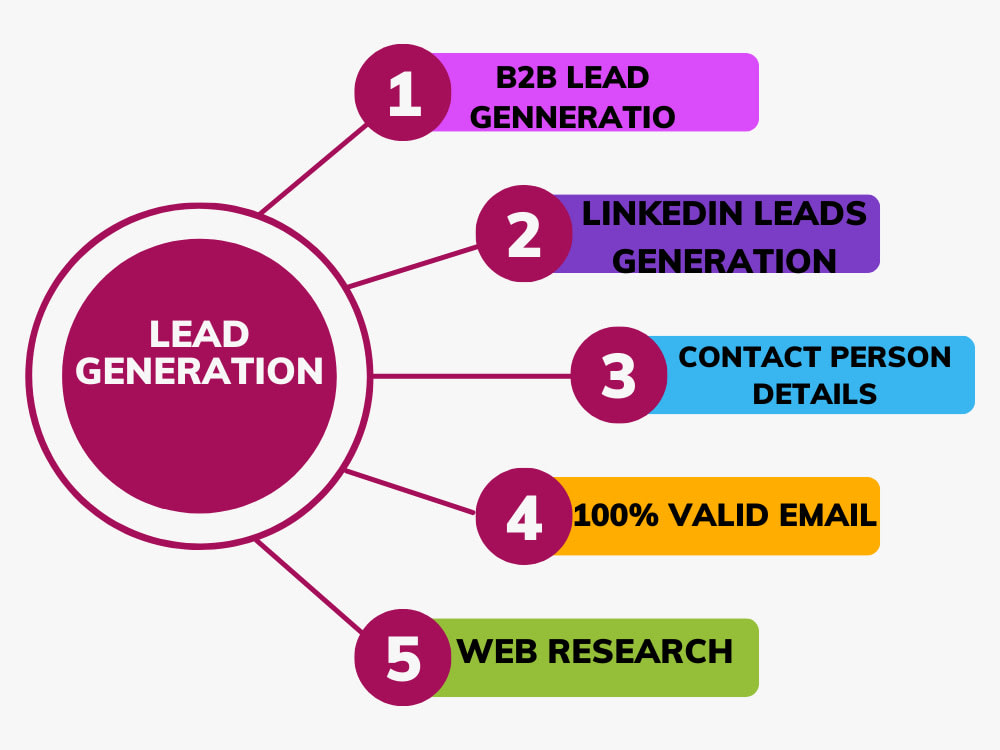 LEAD GENERATION

1
B2B LEAD GENNERATIO

2
LINKEDIN LEADS GENERATION

3
CONTACT PERSON DETAILS

4
100% VALID EMAIL

5
WEB RESEARCH